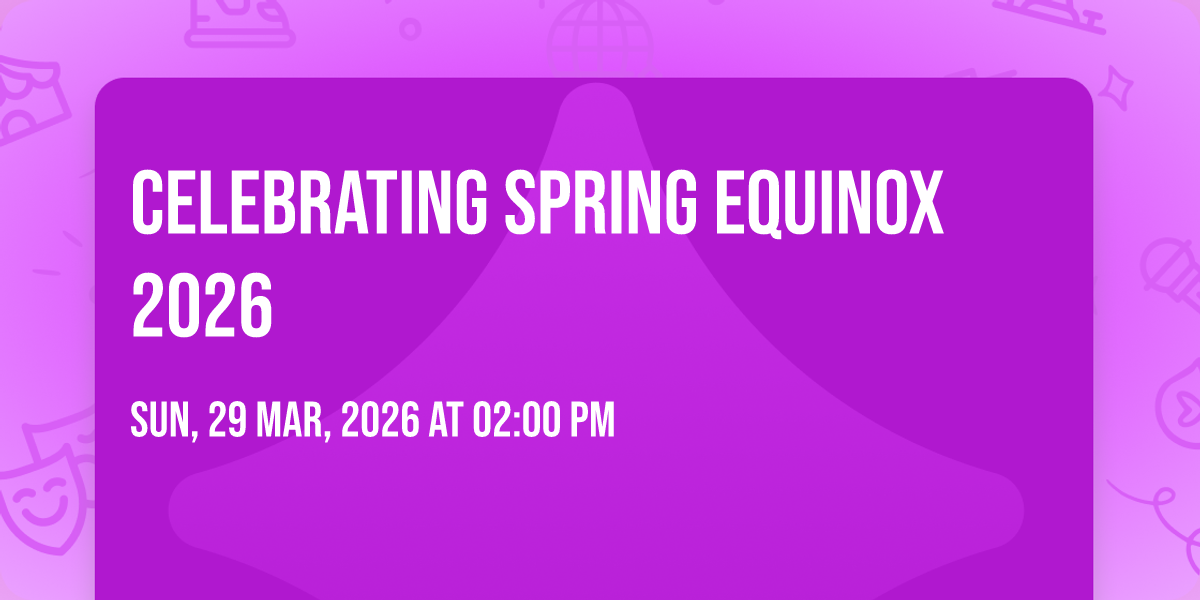 CELEBRATING SPRING EQUINOX 2026

SUN, 29 MAR, 2026 AT 02:00 PM